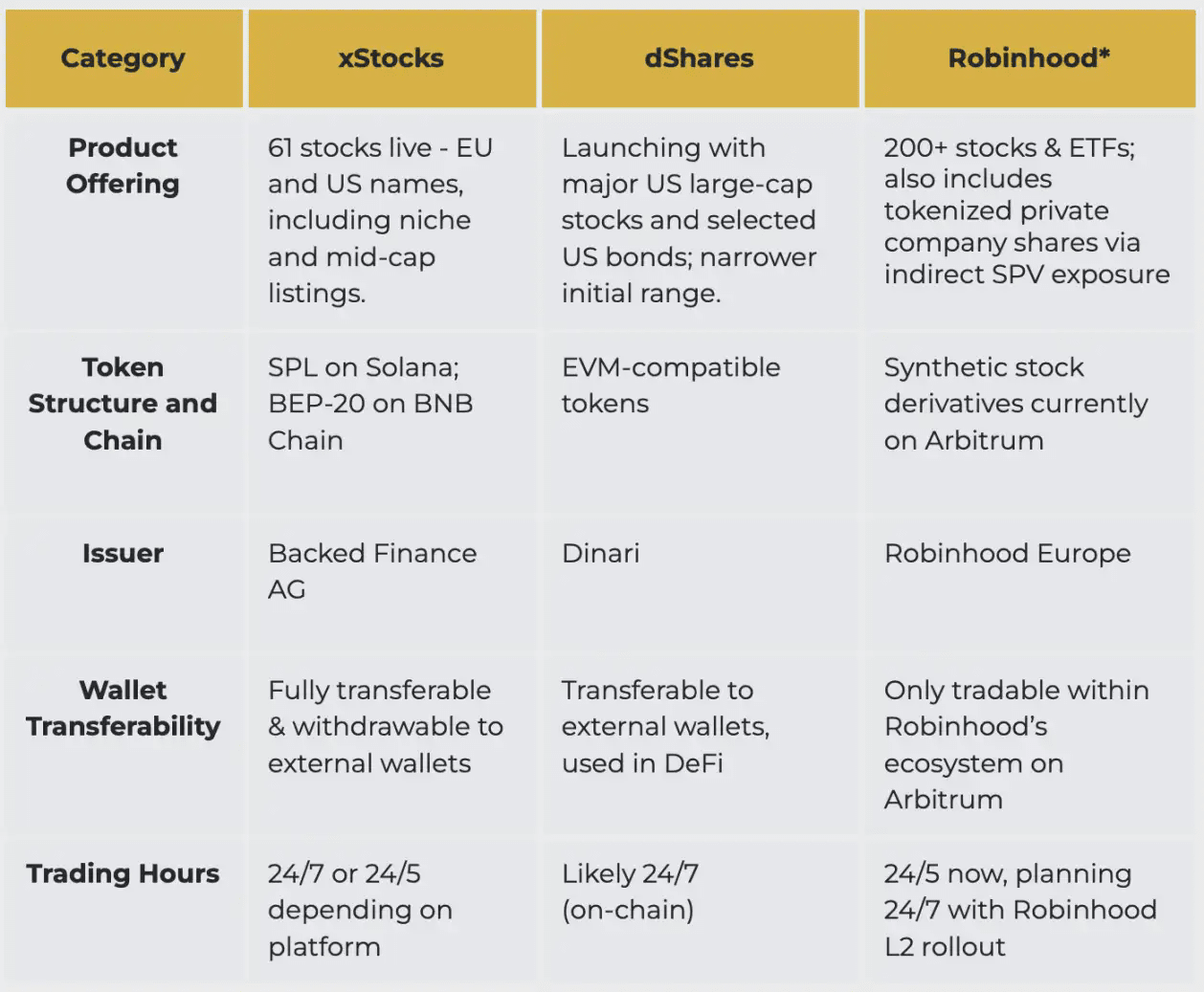 | Category | xStocks | dShares | Robinhood* |
|---|---|---|---|
| Product Offering | 61 stocks live - EU and US names, including niche and mid-cap listings. | Launching with major US large-cap stocks and selected US bonds; narrower initial range. | 200+ stocks & ETFs; also includes tokenized private company shares via indirect SPV exposure |
| Token Structure and Chain | SPL on Solana; BEP-20 on BNB Chain | EVM-compatible tokens | Synthetic stock derivatives currently on Arbitrum |
| Issuer | Backed Finance AG | Dinari | Robinhood Europe |
| Wallet Transferability | Fully transferable & withdrawable to external wallets | Transferable to external wallets, used in DeFi | Only tradable within Robinhood's ecosystem on Arbitrum |
| Trading Hours | 24/7 or 24/5 depending on platform | Likely 24/7 (on-chain) | 24/5 now, planning 24/7 with Robinhood L2 rollout |